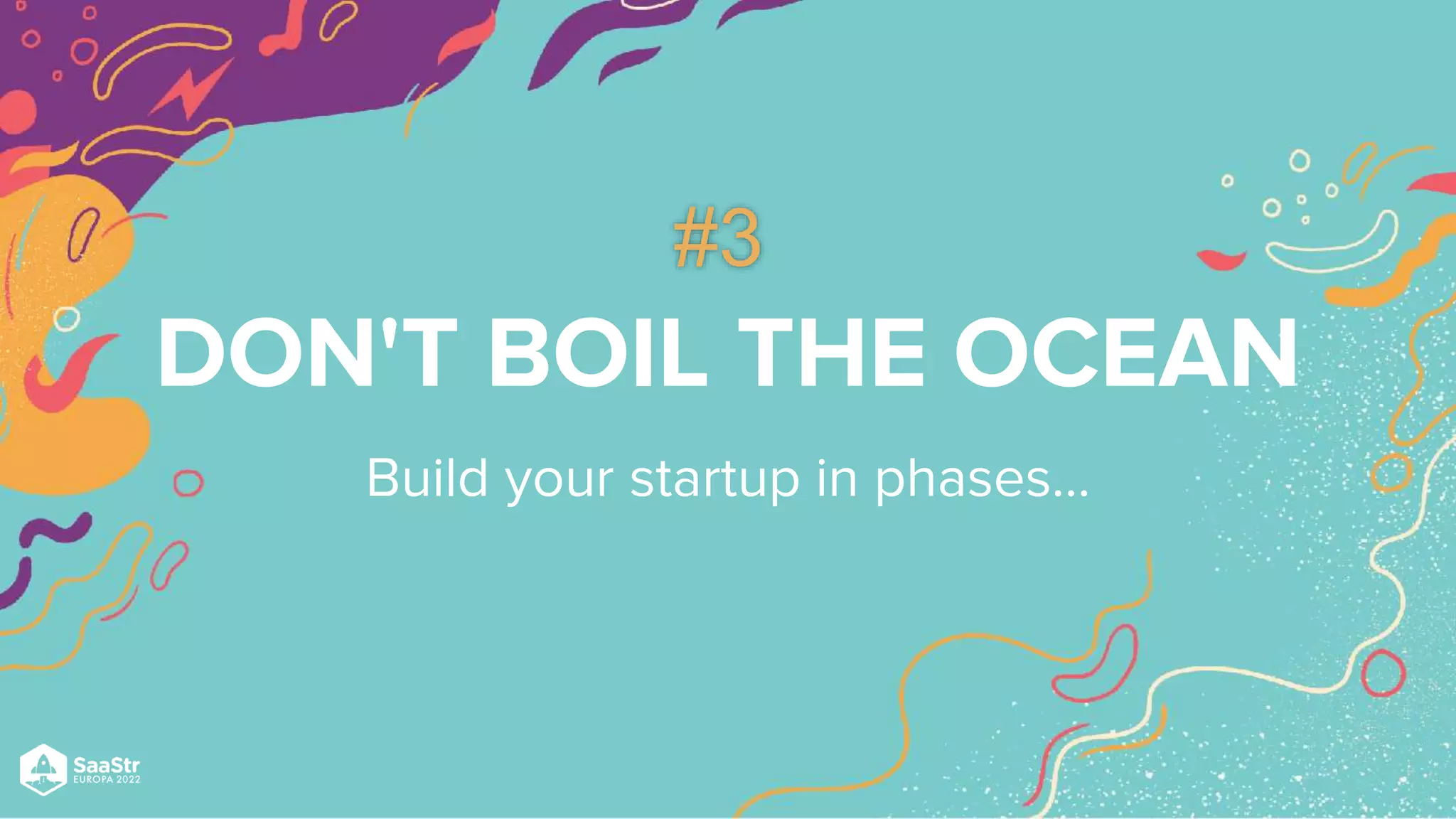 #3

DON'T BOIL THE OCEAN

Build your startup in phases...

SaaStr
EUROPA 2022